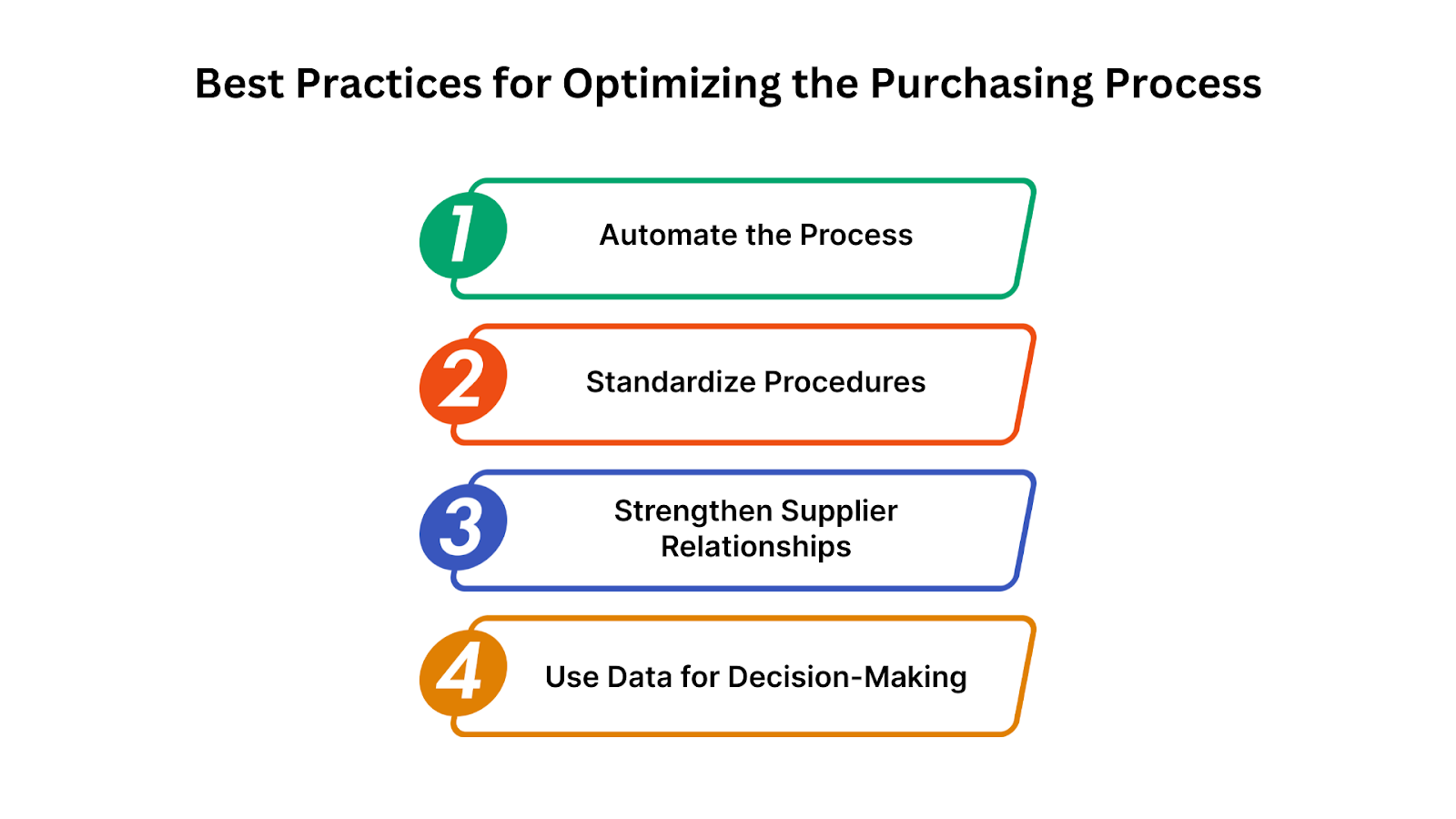 Best Practices for Optimizing the Purchasing Process

1 Automate the Process

2 Standardize Procedures

3 Strengthen Supplier Relationships

4 Use Data for Decision-Making